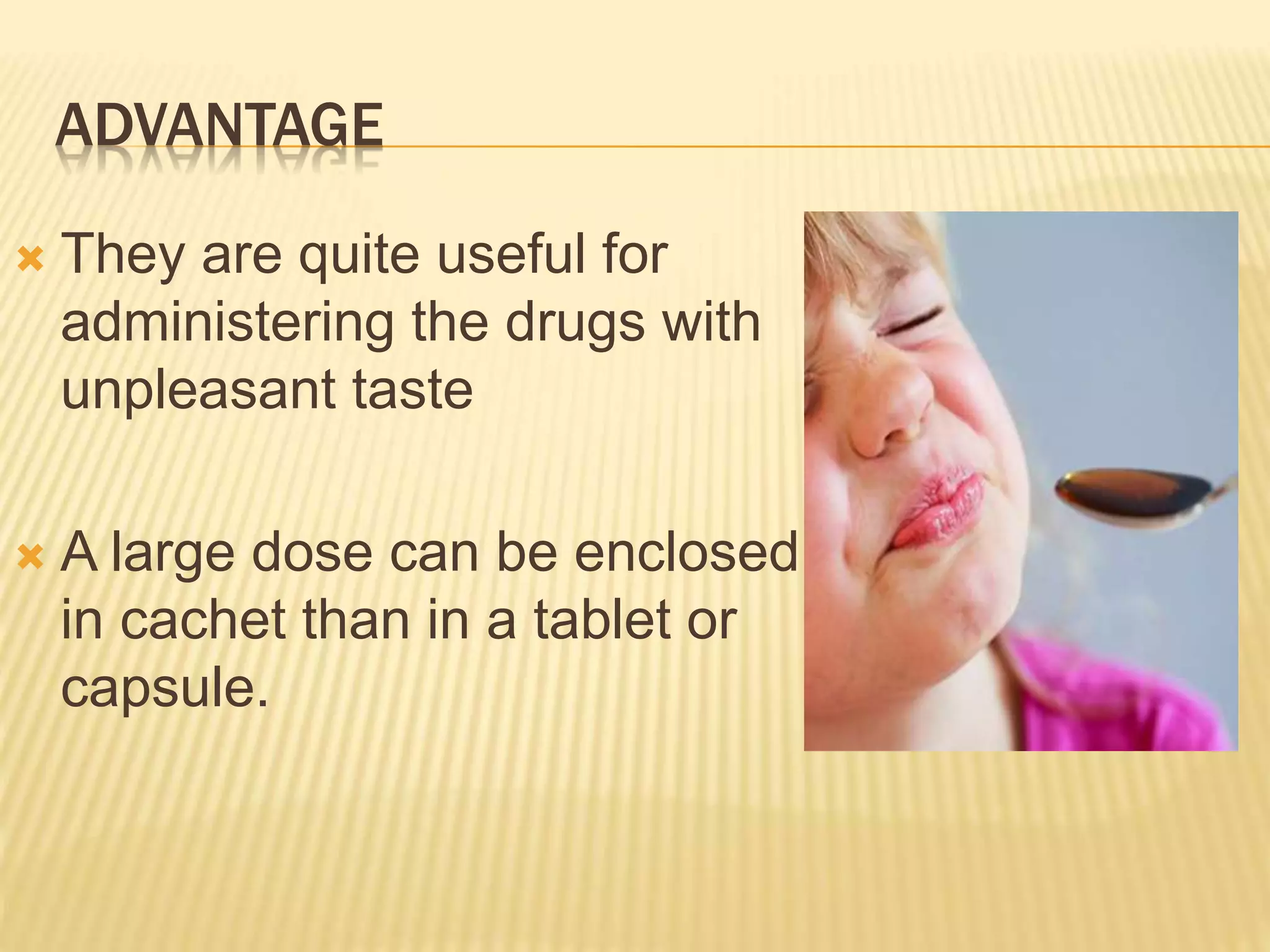 ADVANTAGE

They are quite useful for administering the drugs with unpleasant taste

A large dose can be enclosed in cachet than in a tablet or capsule.